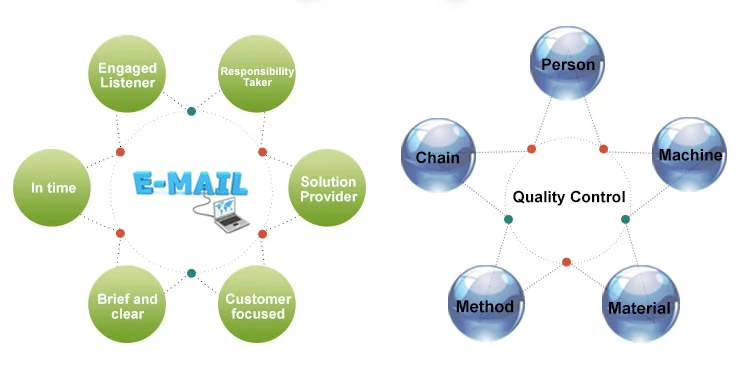 Engaged Listener

Responsibility Taker

In time

E-MAIL

Solution Provider

Brief and clear

Customer focused

Person

Chain

Machine

Quality Control

Method

Material